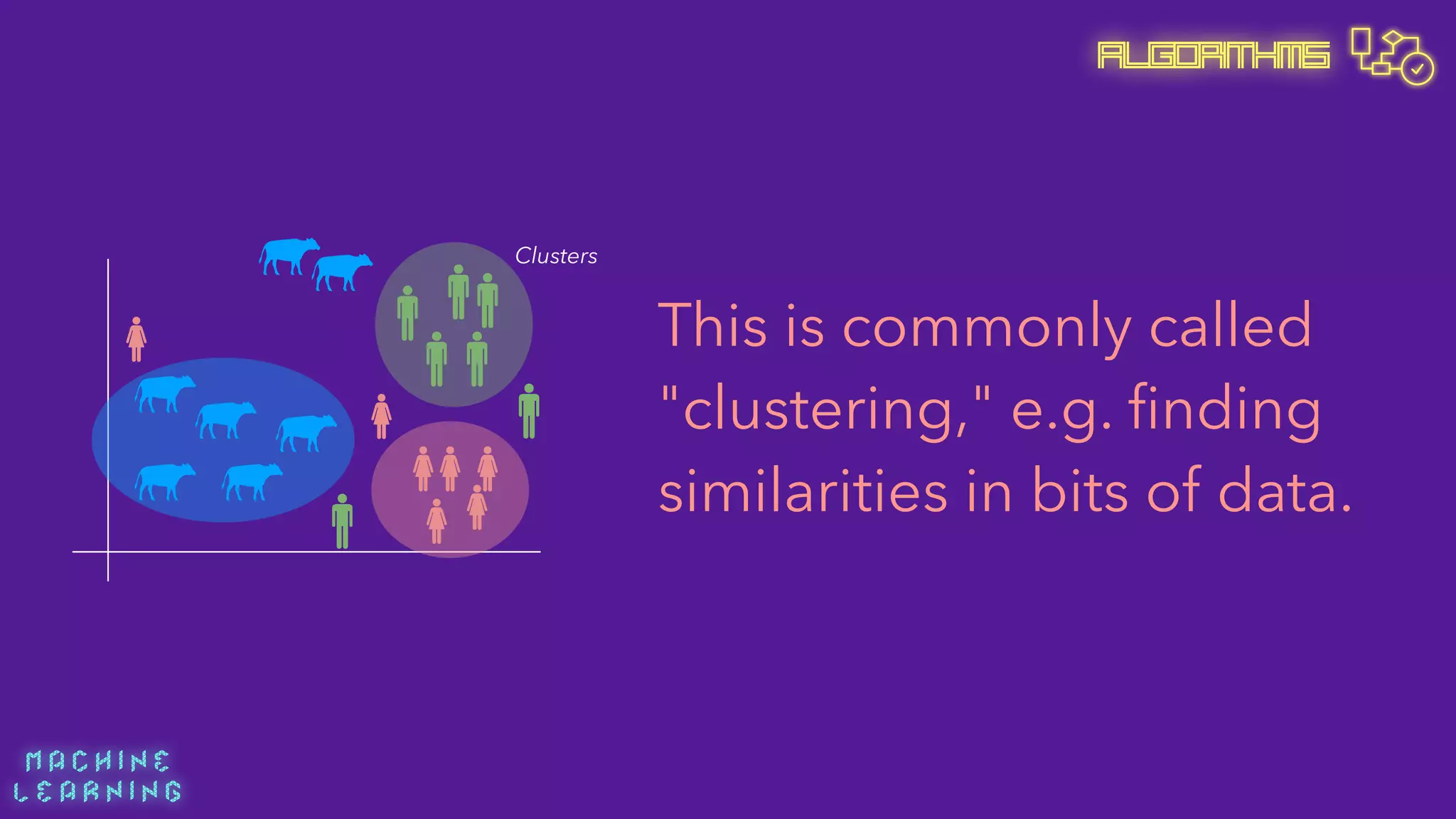 ALGORITHMS

Clusters

This is commonly called "clustering," e.g. finding similarities in bits of data.

MACHINE LEARNING